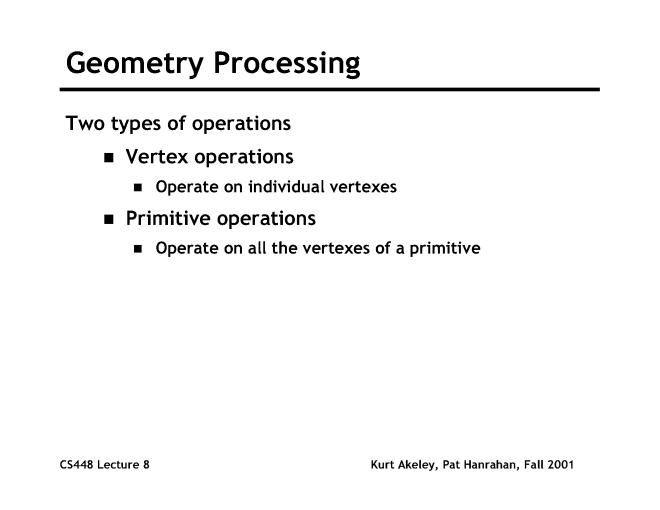 Geometry Processing

Two types of operations

- Vertex operations
  - Operate on individual vertexes
- Primitive operations
  - Operate on all the vertexes of a primitive

CS448 Lecture 8

Kurt Akeley, Pat Hanrahan, Fall 2001